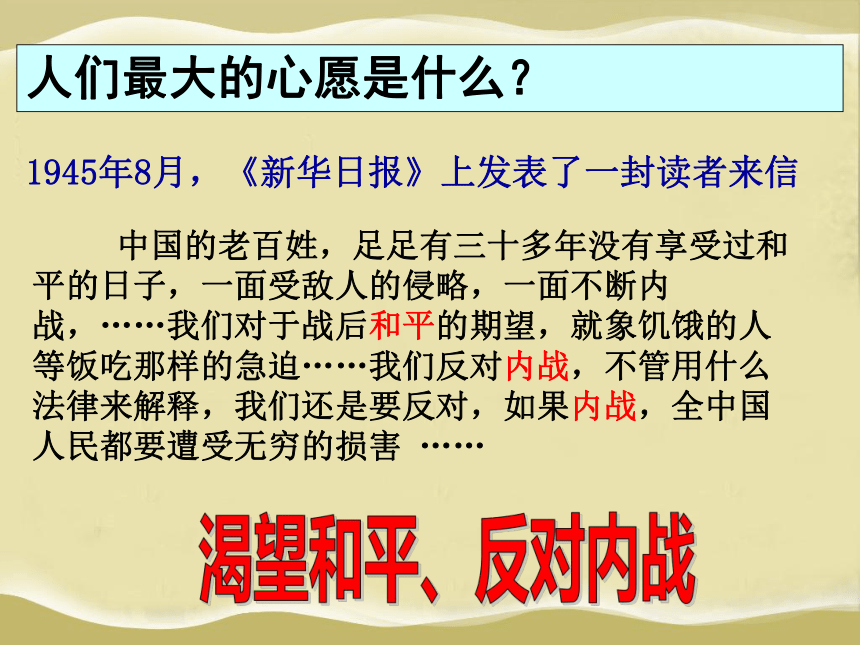 人们最大的心愿是什么？

1945年8月，《新华日报》上发表了一封读者来信

中国的老百姓，足足有三十多年没有享受过和平的日子，一面受敌人的侵略，一面不断内战，……我们对于战后和平的期望，就象饥饿的人等饭吃那样的急迫……我们反对内战，不管用什么法律来解释，我们还是要反对，如果内战，全中国人民都要遭受无穷的损害 ……

渴望和平、反对内战